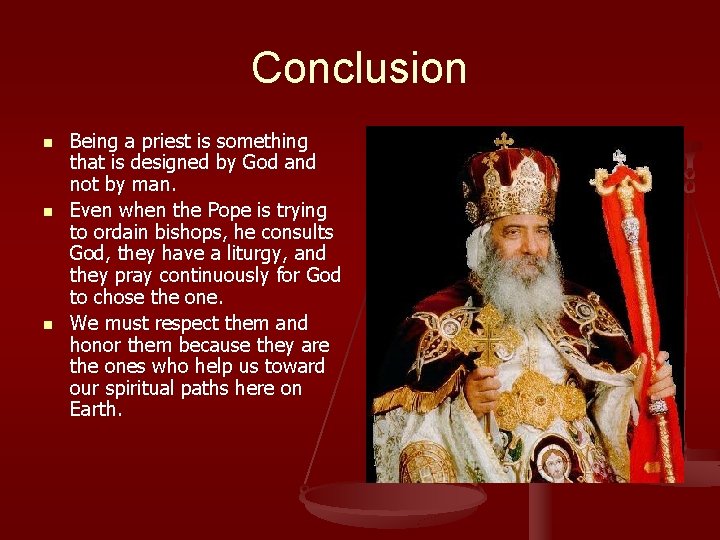 Conclusion

- Being a priest is something that is designed by God and not by man.
- Even when the Pope is trying to ordain bishops, he consults God, they have a liturgy, and they pray continuously for God to chose the one.
- We must respect them and honor them because they are the ones who help us toward our spiritual paths here on Earth.